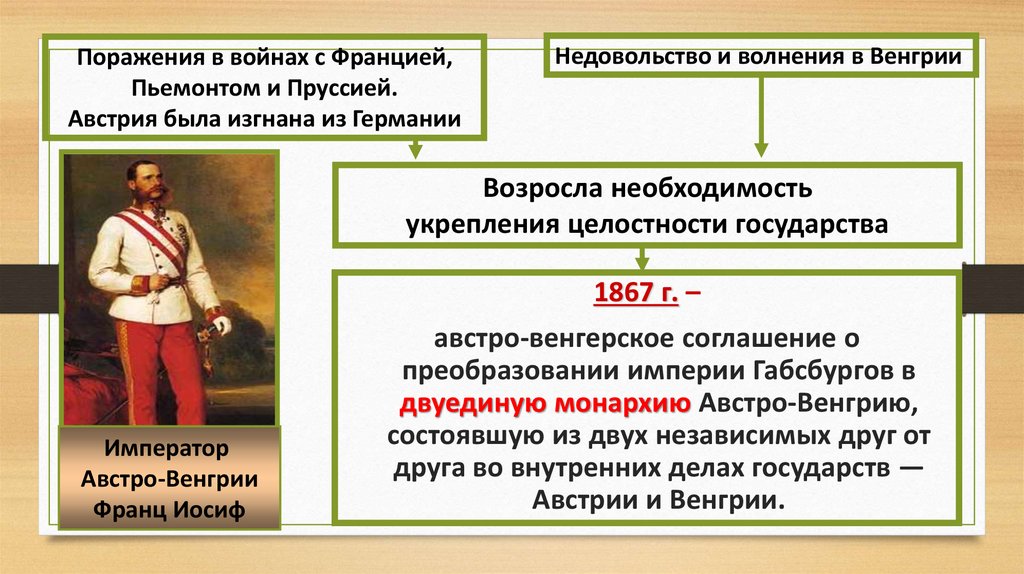 Поражения в войнах с Францией, Пьемонтом и Пруссией. Австрия была изгнана из Германии

Недовольство и волнения в Венгрии

Возросла необходимость укрепления целостности государства

1867 г. –

австро-венгерское соглашение о преобразовании империи Габсбургов в двуединую монархию Австро-Венгрию, состоявшую из двух независимых друг от друга во внутренних делах государств — Австрии и Венгрии.

Император Австро-Венгрии Франц Иосиф